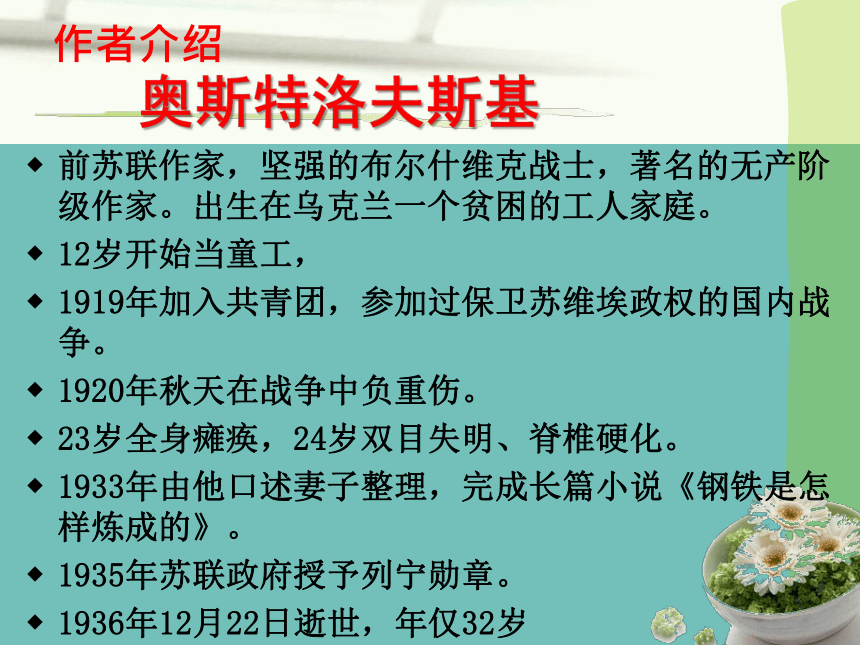 作者介绍

奥斯特洛夫斯基

◆ 前苏联作家，坚强的布尔什维克战士，著名的无产阶级作家。出生在乌克兰一个贫困的工人家庭。

◆ 12岁开始当童工，

◆ 1919年加入共青团，参加过保卫苏维埃政权的国内战争。

◆ 1920年秋天在战争中负重伤。

◆ 23岁全身瘫痪，24岁双目失明、脊椎硬化。

◆ 1933年由他口述妻子整理，完成长篇小说《钢铁是怎样炼成的》。

◆ 1935年苏联政府授予列宁勋章。

◆ 1936年12月22日逝世，年仅32岁